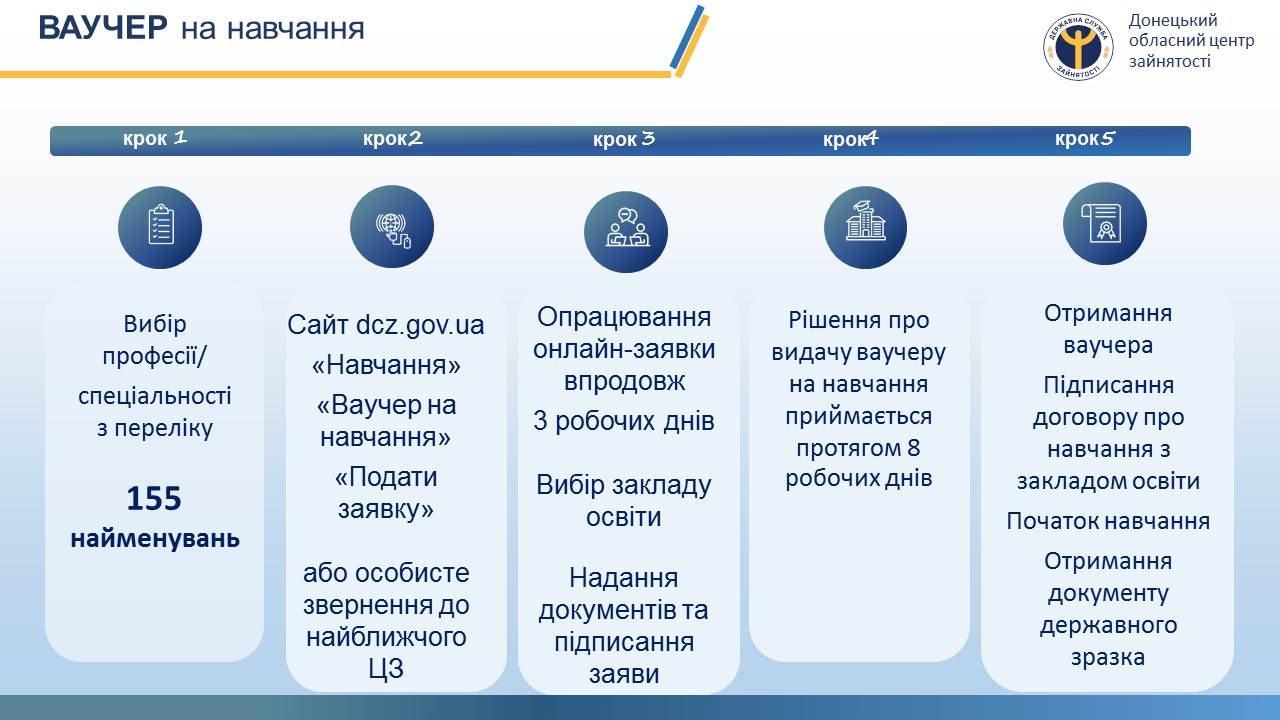 ВАУЧЕР на навчання

ДЕРЖАВНА СЛУЖБА ЗАЙНЯТОСТІ

Донецький обласний центр зайнятості

крок 1

крок2

крок 3

крок4

крок5

Вибір професії/ спеціальності з переліку

155 найменувань

Сайт dcz.gov.ua «Навчання» «Ваучер на навчання» «Подати заявку»

або особисте звернення до найближчого ЦЗ

Опрацювання онлайн-заявки впродовж 3 робочих днів

Вибір закладу освіти

Надання документів та підписання заяви

Рішення про видачу ваучеру на навчання приймається протягом 8 робочих днів

Отримання ваучера

Підписання договору про навчання з закладом освіти

Початок навчання

Отримання документу державного зразка